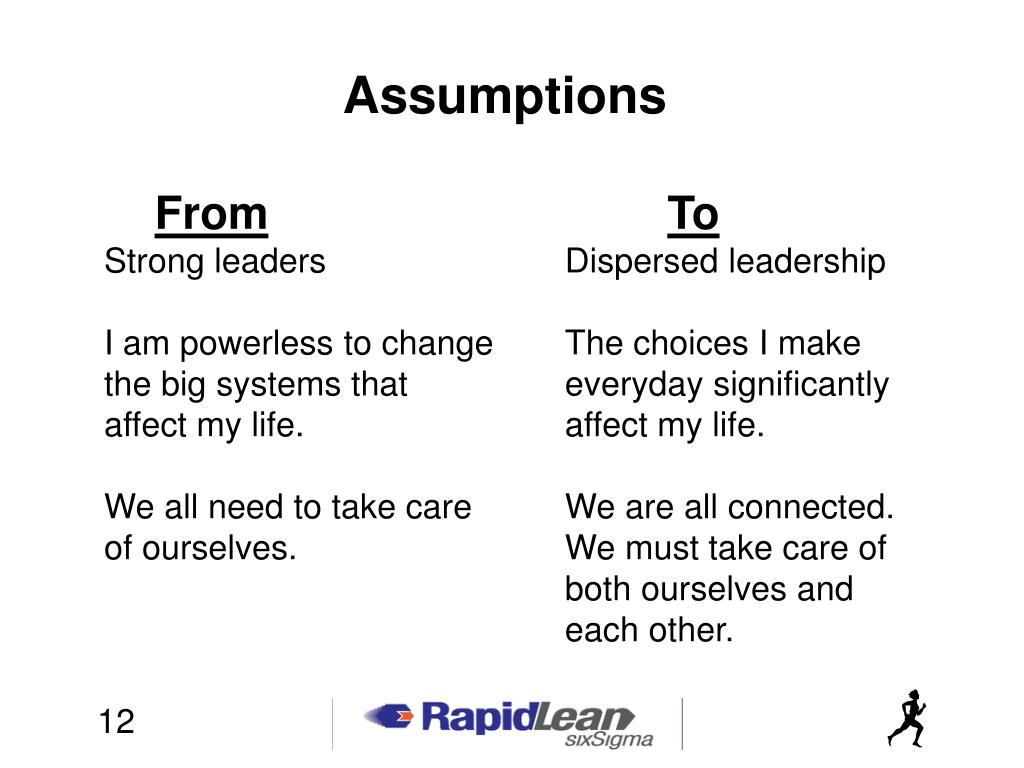 Assumptions

From

Strong leaders

I am powerless to change the big systems that affect my life.

We all need to take care of ourselves.

To

Dispersed leadership

The choices I make everyday significantly affect my life.

We are all connected. We must take care of both ourselves and each other.

12

RapidLean sixSigma